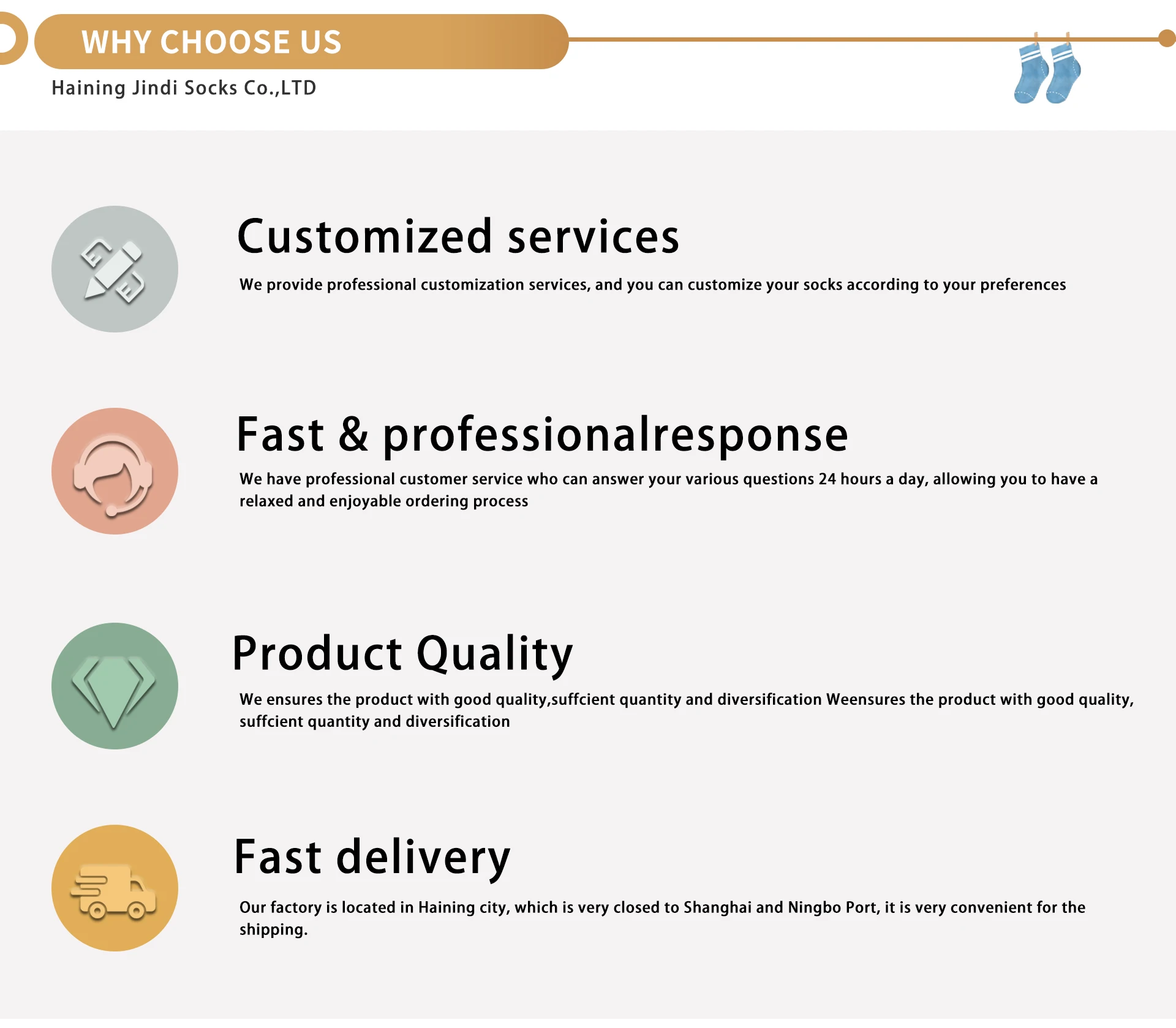 WHY CHOOSE US

Haining Jindi Socks Co.,LTD

Customized services

We provide professional customization services, and you can customize your socks according to your preferences

Fast & professionalresponse

We have professional customer service who can answer your various questions 24 hours a day, allowing you to have a relaxed and enjoyable ordering process

Product Quality

We ensures the product with good quality,suffcient quantity and diversification Weensures the product with good quality, suffcient quantity and diversification

Fast delivery

Our factory is located in Haining city, which is very closed to Shanghai and Ningbo Port, it is very convenient for the shipping.